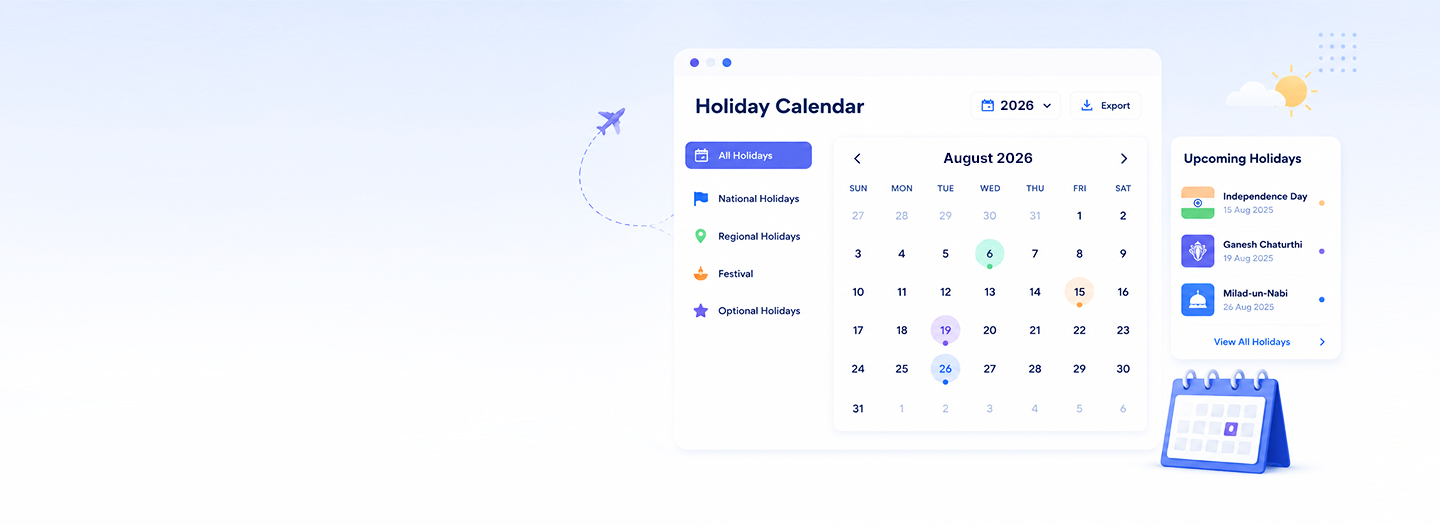 Holiday Calendar

2026

Export

All Holidays

National Holidays

Regional Holidays

Festival

Optional Holidays

August 2026

| SUN | MON | TUE | WED | THU | FRI | SAT |
|---|---|---|---|---|---|---|
| 27 | 28 | 29 | 30 | 31 | 1 | 2 |
| 3 | 4 | 5 | 6 | 7 | 8 | 9 |
| 10 | 11 | 12 | 13 | 14 | 15 | 16 |
| 17 | 18 | 19 | 20 | 21 | 22 | 23 |
| 24 | 25 | 26 | 27 | 28 | 29 | 30 |
| 31 | 1 | 2 | 3 | 4 | 5 | 6 |

Upcoming Holidays

Independence Day
15 Aug 2025

Ganesh Chaturthi
19 Aug 2025

Milad-un-Nabi
26 Aug 2025

View All Holidays